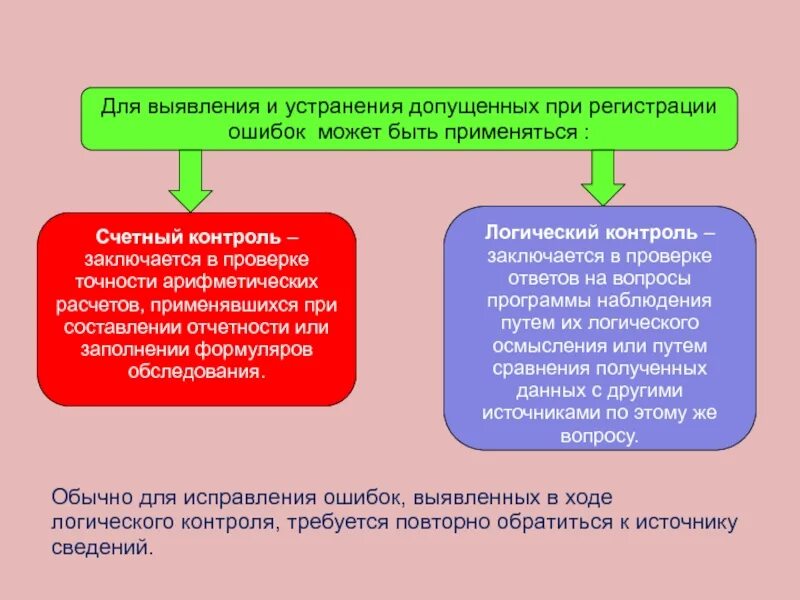 Для выявления и устранения допущенных при регистрации ошибок может быть применяться :

Счетный контроль – заключается в проверке точности арифметических расчетов, применявшихся при составлении отчетности или заполнении формуляров обследования.

Логический контроль – заключается в проверке ответов на вопросы программы наблюдения путем их логического осмысления или путем сравнения полученных данных с другими источниками по этому же вопросу.

Обычно для исправления ошибок, выявленных в ходе логического контроля, требуется повторно обратиться к источнику сведений.